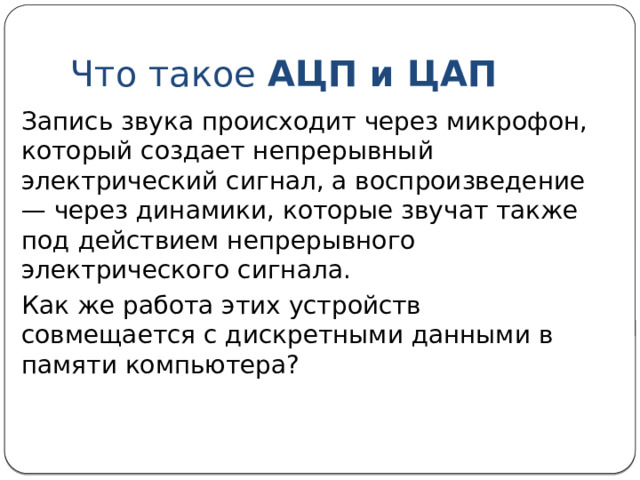 Что такое АЦП и ЦАП

Запись звука происходит через микрофон, который создает непрерывный электрический сигнал, а воспроизведение — через динамики, которые звучат также под действием непрерывного электрического сигнала.

Как же работа этих устройств совмещается с дискретными данными в памяти компьютера?